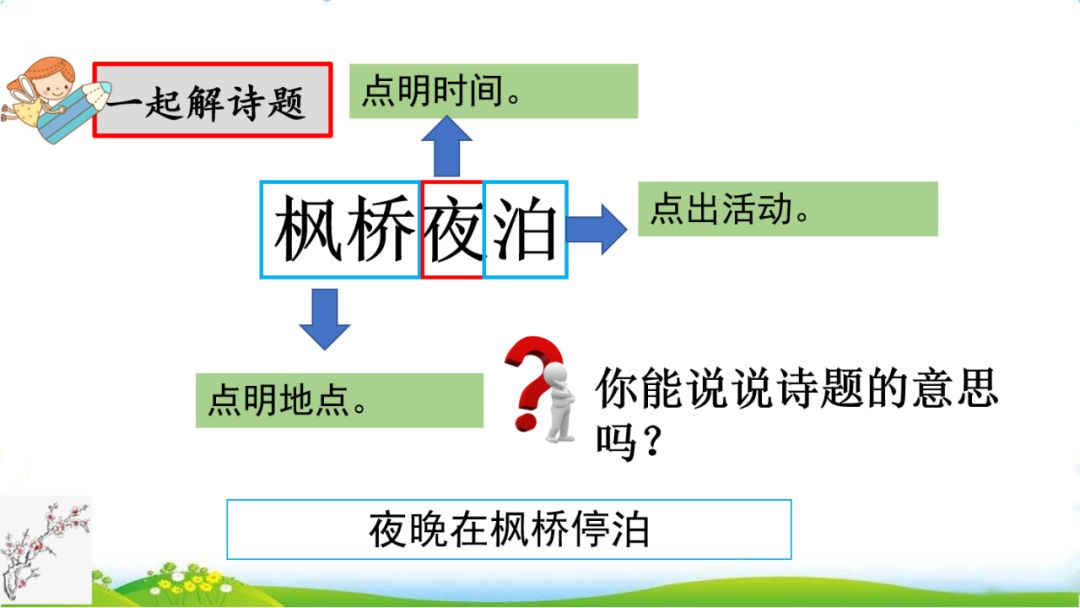 一起解诗题

点明时间。

枫桥夜泊

点出活动。

点明地点。

你能说说诗题的意思吗？

夜晚在枫桥停泊